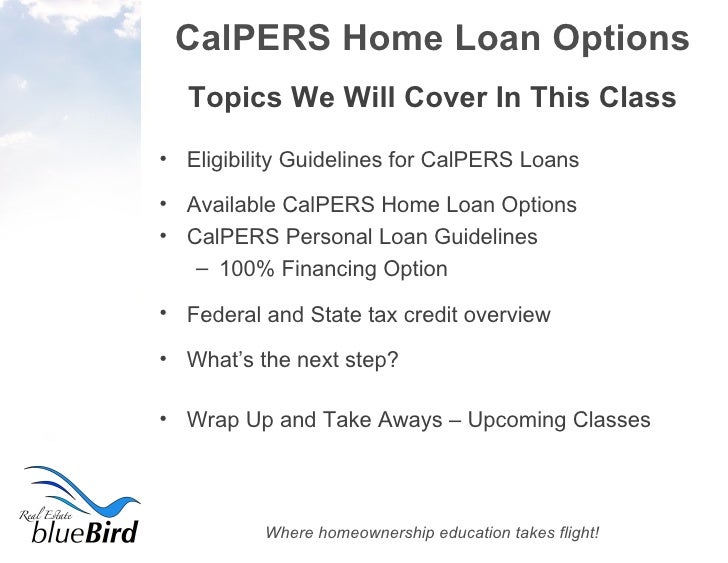 CalPERS Home Loan Options

Topics We Will Cover In This Class

• Eligibility Guidelines for CalPERS Loans
• Available CalPERS Home Loan Options
• CalPERS Personal Loan Guidelines
– 100% Financing Option
• Federal and State tax credit overview
• What's the next step?
• Wrap Up and Take Aways – Upcoming Classes

Real Estate blueBird

Where homeownership education takes flight!